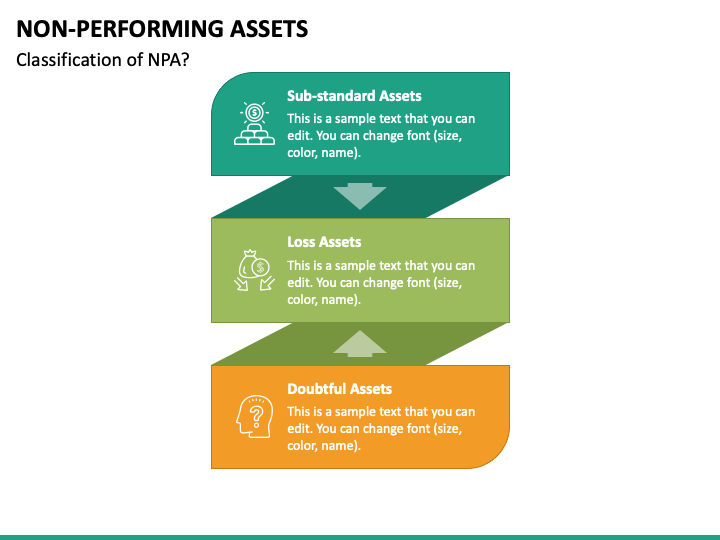 NON-PERFORMING ASSETS
Classification of NPA?

Sub-standard Assets
This is a sample text that you can edit. You can change font (size, color, name).

Loss Assets
This is a sample text that you can edit. You can change font (size, color, name).

Doubtful Assets
This is a sample text that you can edit. You can change font (size, color, name).